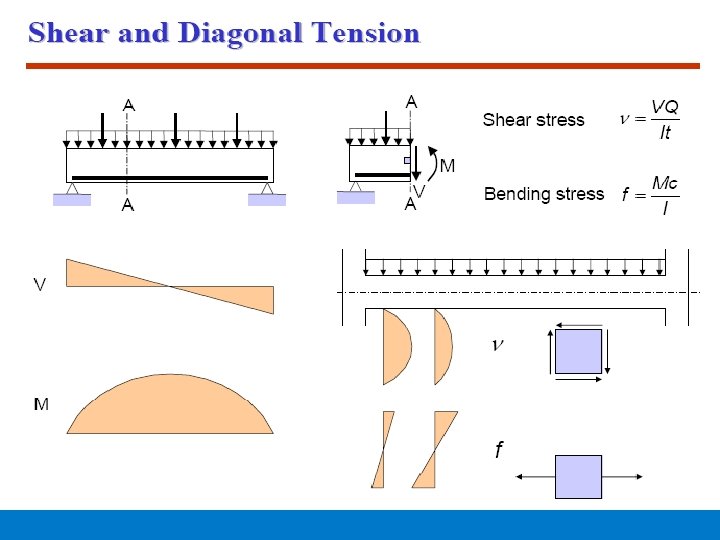 Shear and Diagonal Tension

A

A

A

M

V

A

Shear stress $\nu = \frac{VQ}{It}$

Bending stress $f = \frac{Mc}{I}$

V

M

$\nu$

$f$